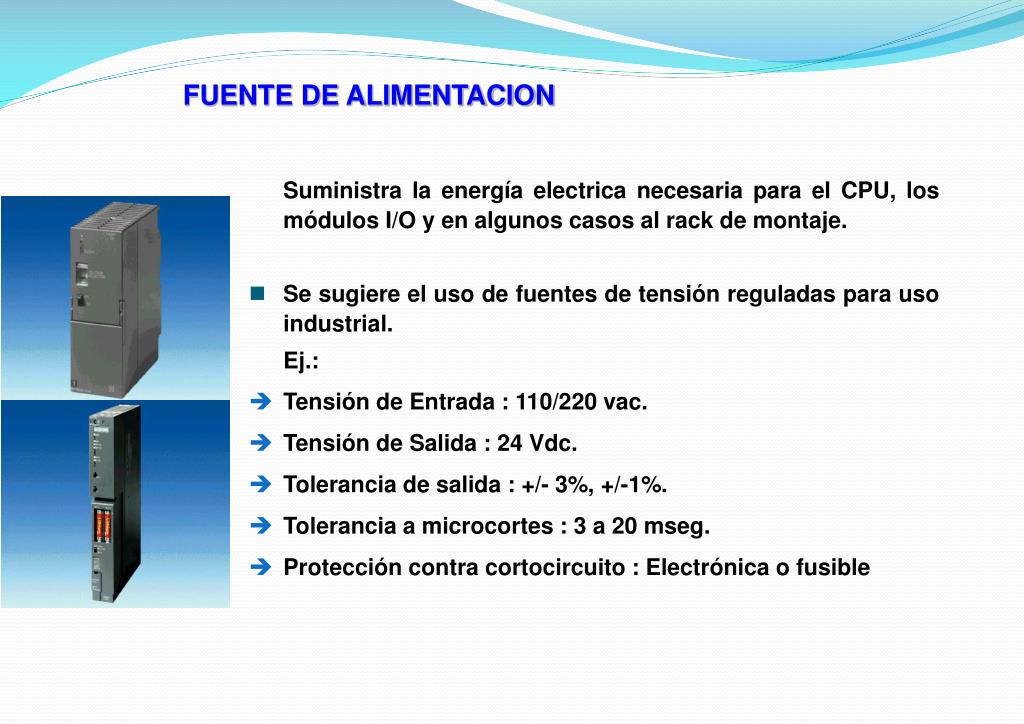 FUENTE DE ALIMENTACION

Suministra la energía electrica necesaria para el CPU, los módulos I/O y en algunos casos al rack de montaje.

Se sugiere el uso de fuentes de tensión reguladas para uso industrial.

Ej.:

Tensión de Entrada : 110/220 vac.

Tensión de Salida : 24 Vdc.

Tolerancia de salida : +/- 3%, +/-1%.

Tolerancia a microcortes : 3 a 20 mseg.

Protección contra cortocircuito : Electrónica o fusible